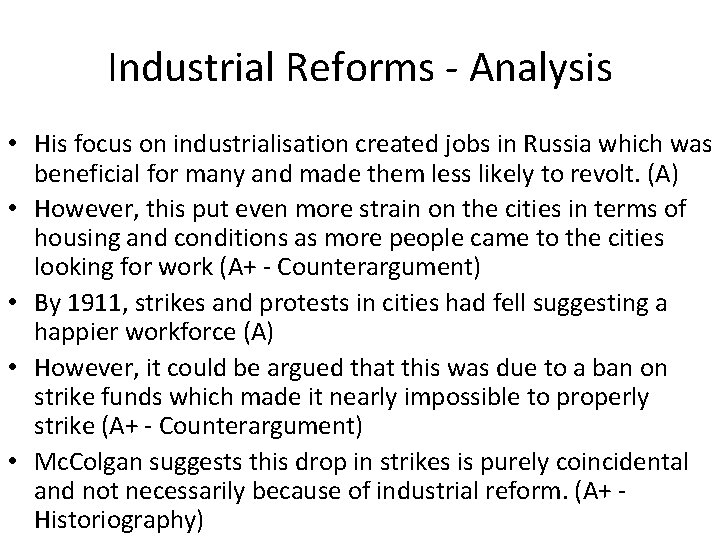 Industrial Reforms - Analysis

• His focus on industrialisation created jobs in Russia which was beneficial for many and made them less likely to revolt. (A)
• However, this put even more strain on the cities in terms of housing and conditions as more people came to the cities looking for work (A+ - Counterargument)
• By 1911, strikes and protests in cities had fell suggesting a happier workforce (A)
• However, it could be argued that this was due to a ban on strike funds which made it nearly impossible to properly strike (A+ - Counterargument)
• McColgan suggests this drop in strikes is purely coincidental and not necessarily because of industrial reform. (A+ - Historiography)